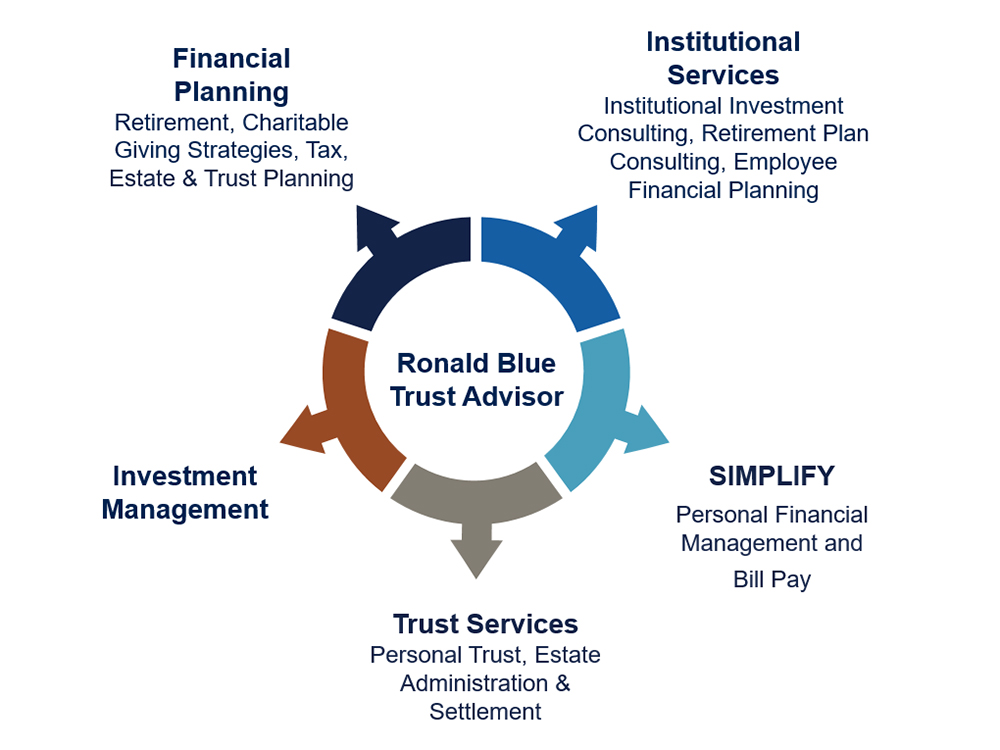 Financial Planning
Retirement, Charitable Giving Strategies, Tax, Estate & Trust Planning

Institutional Services
Institutional Investment Consulting, Retirement Plan Consulting, Employee Financial Planning

Ronald Blue Trust Advisor

Investment Management

SIMPLIFY
Personal Financial Management and Bill Pay

Trust Services
Personal Trust, Estate Administration & Settlement